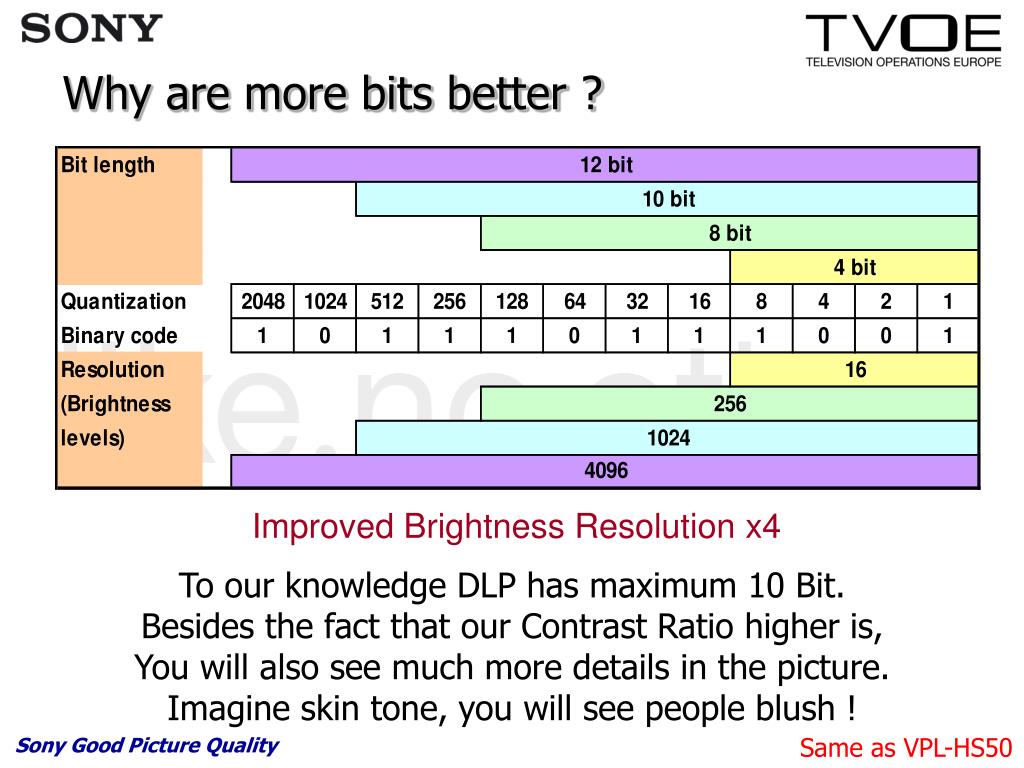 SONY

TVOE
TELEVISION OPERATIONS EUROPE

Why are more bits better ?

| Bit length | 12 bit | | | | | | | | | | | |
|---|---|---|---|---|---|---|---|---|---|---|---|---|
| | | | 10 bit | | | | | | | | | |
| | | | | | 8 bit | | | | | | | |
| | | | | | | | | | 4 bit | | | |
| Quantization | 2048 | 1024 | 512 | 256 | 128 | 64 | 32 | 16 | 8 | 4 | 2 | 1 |
| Binary code | 1 | 0 | 1 | 1 | 1 | 0 | 1 | 1 | 1 | 0 | 0 | 1 |
| Resolution | | | | | | | | | 16 | | | |
| (Brightness | | | | | 256 | | | | | | | |
| levels) | | | 1024 | | | | | | | | | |
| | 4096 | | | | | | | | | | | |

Improved Brightness Resolution x4

To our knowledge DLP has maximum 10 Bit.
Besides the fact that our Contrast Ratio higher is,
You will also see much more details in the picture.
Imagine skin tone, you will see people blush !

Sony Good Picture Quality

Same as VPL-HS50